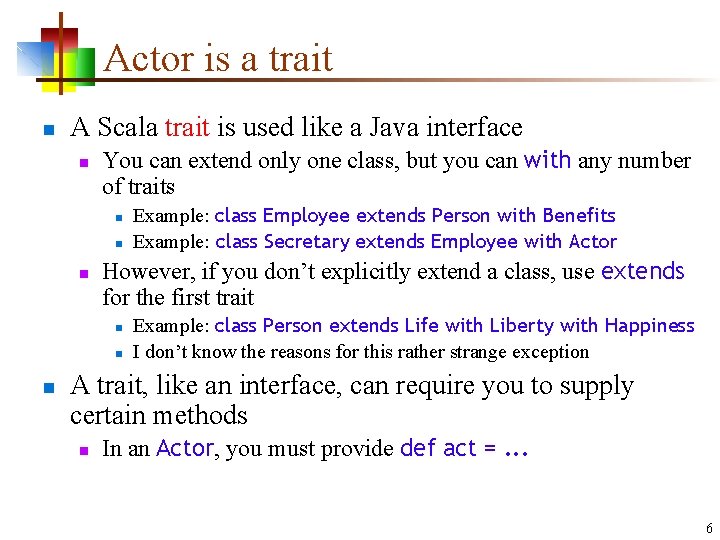 Actor is a trait

A Scala trait is used like a Java interface

You can extend only one class, but you can with any number of traits

Example: class Employee extends Person with Benefits

Example: class Secretary extends Employee with Actor

However, if you don’t explicitly extend a class, use extends for the first trait

Example: class Person extends Life with Liberty with Happiness

I don’t know the reasons for this rather strange exception

A trait, like an interface, can require you to supply certain methods

In an Actor, you must provide def act = ...

6